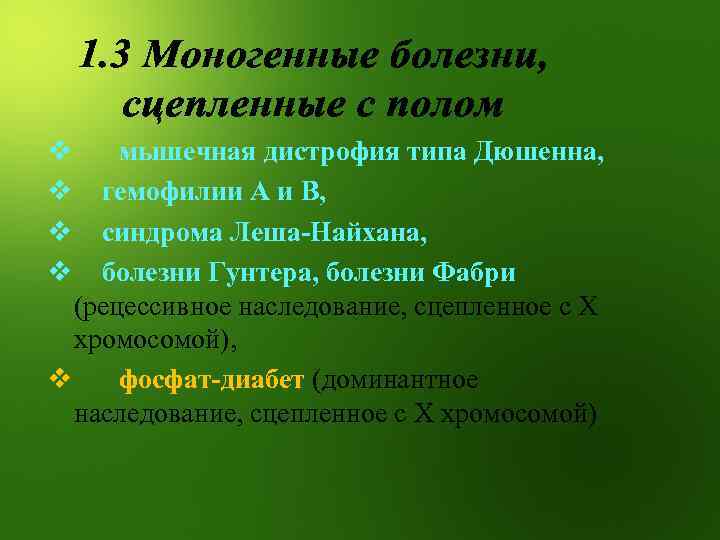 1.3 Моногенные болезни, сцепленные с полом

❖ мышечная дистрофия типа Дюшенна,

❖ гемофилии А и В,

❖ синдрома Леша-Найхана,

❖ болезни Гунтера, болезни Фабри (рецессивное наследование, сцепленное с Х хромосомой),

❖ фосфат-диабет (доминантное наследование, сцепленное с Х хромосомой)